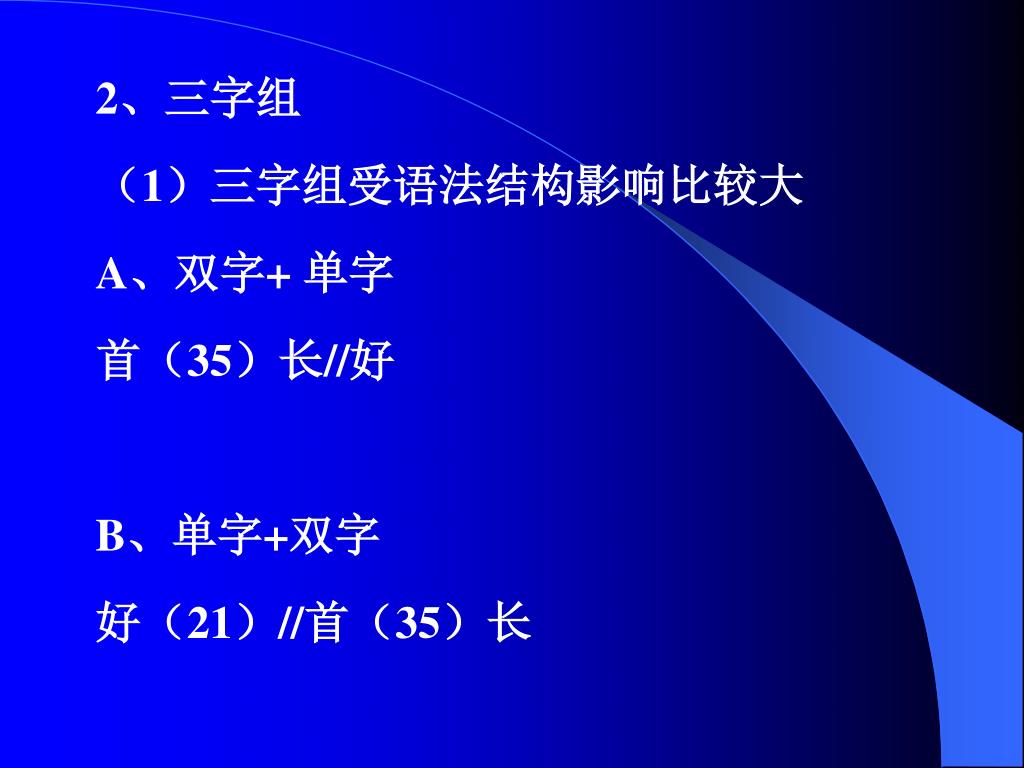 2、三字组

（1）三字组受语法结构影响比较大

A、双字+ 单字

首（35）长//好

B、单字+双字

好（21）//首（35）长